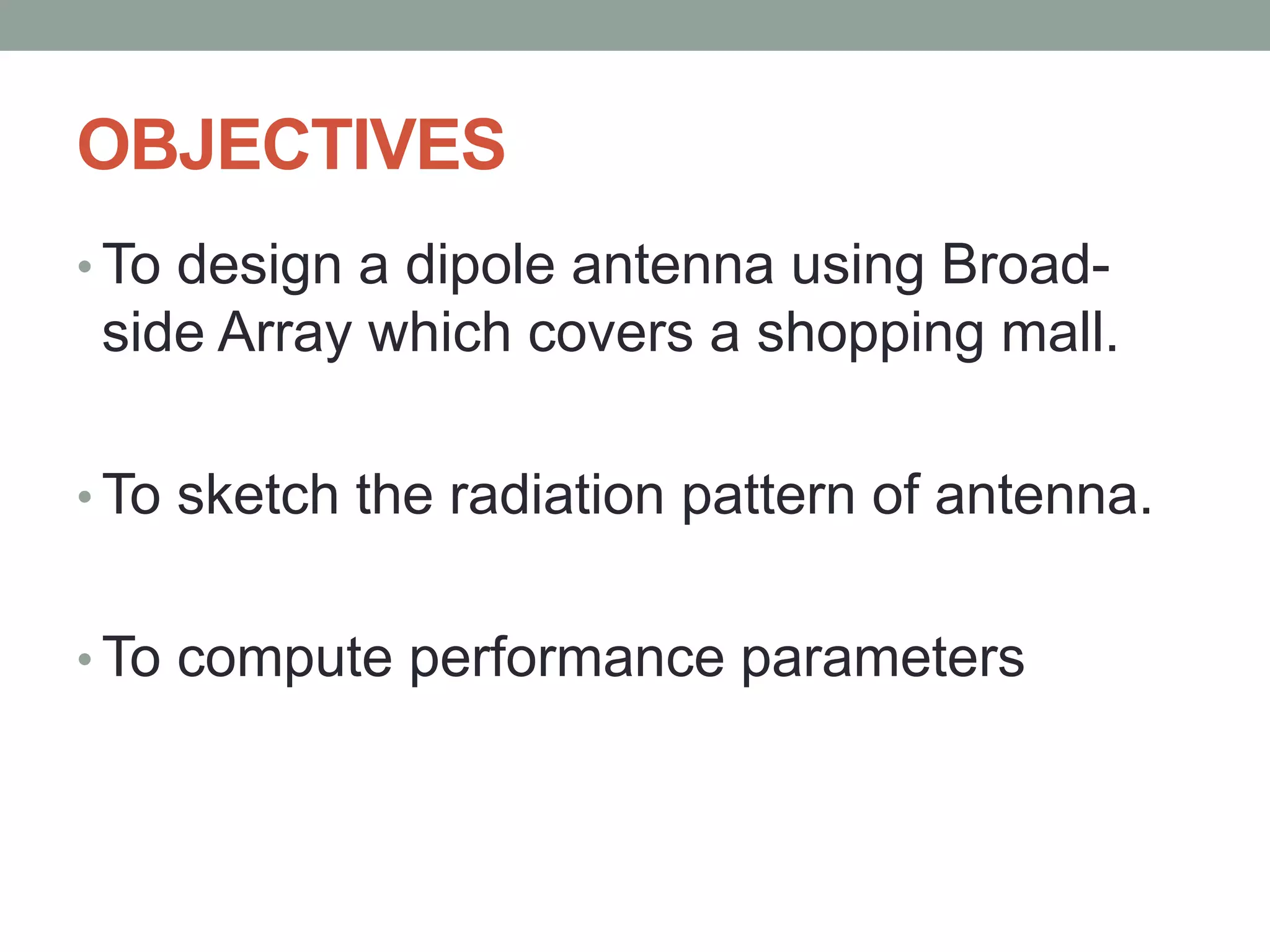 OBJECTIVES

• To design a dipole antenna using Broad-side Array which covers a shopping mall.

• To sketch the radiation pattern of antenna.

• To compute performance parameters